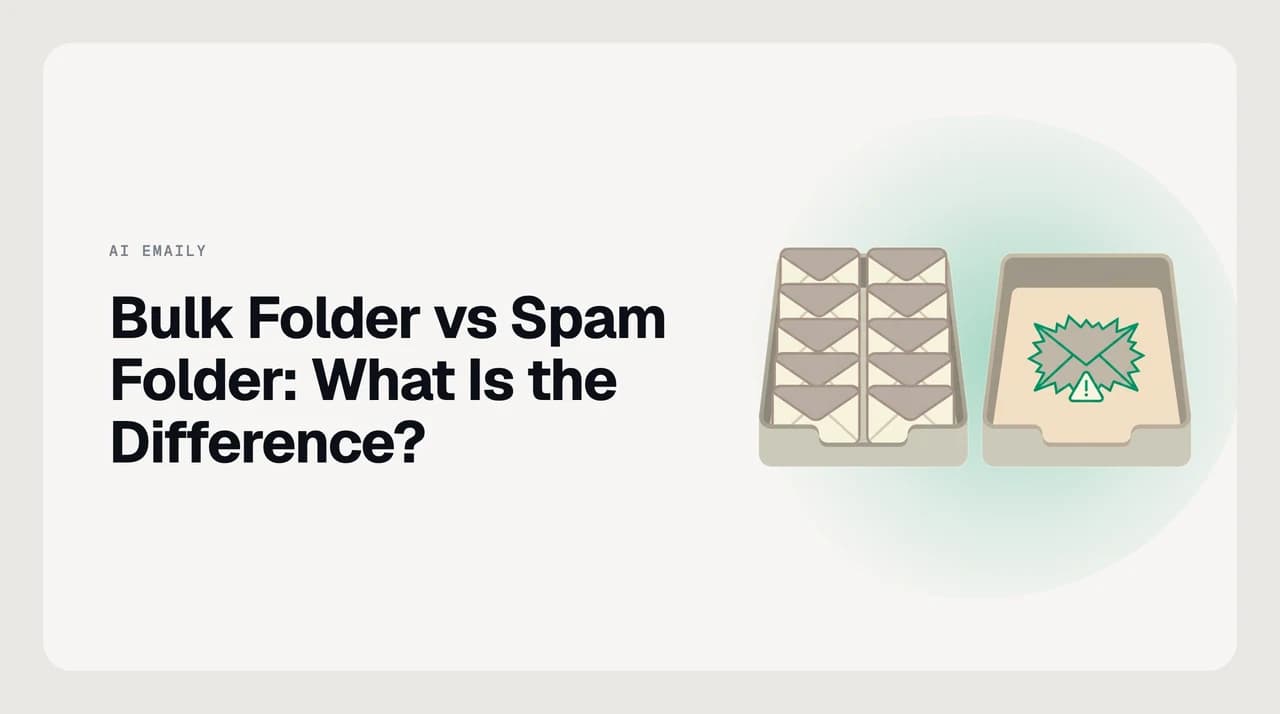 AI EMAILY

Bulk Folder vs Spam Folder: What Is the Difference?